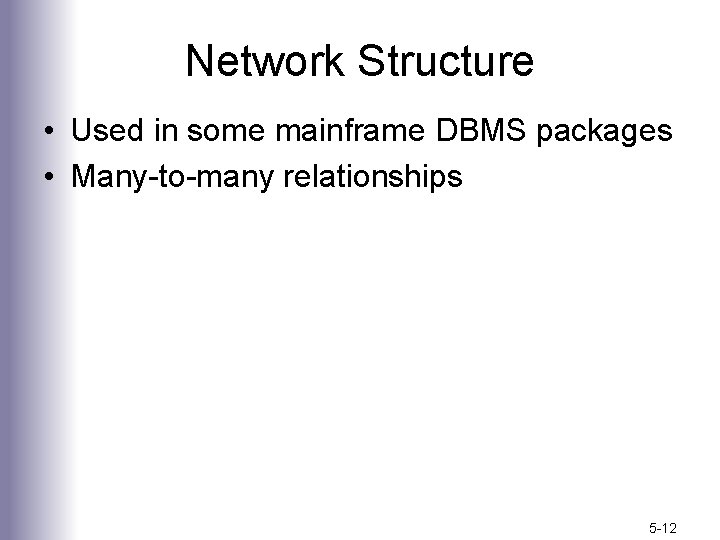 Network Structure

• Used in some mainframe DBMS packages
• Many-to-many relationships

5-12